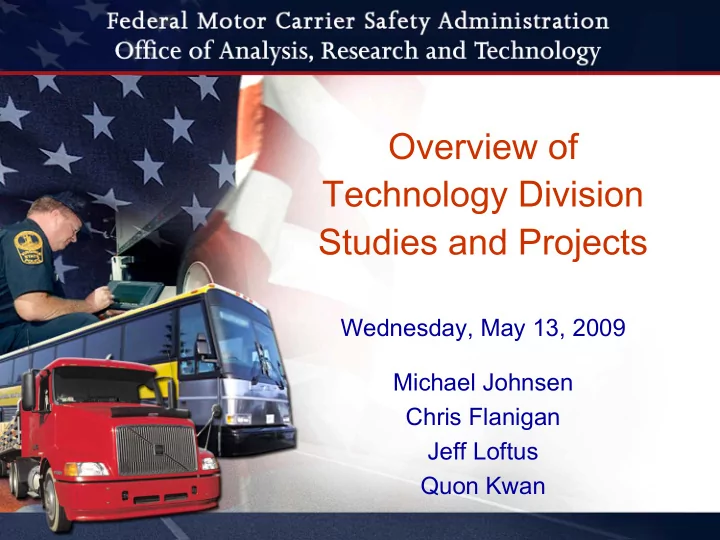 Federal Motor Carrier Safety Administration
Office of Analysis, Research and Technology

Overview of Technology Division Studies and Projects

Wednesday, May 13, 2009

Michael Johnsen
Chris Flanigan
Jeff Loftus
Quon Kwan